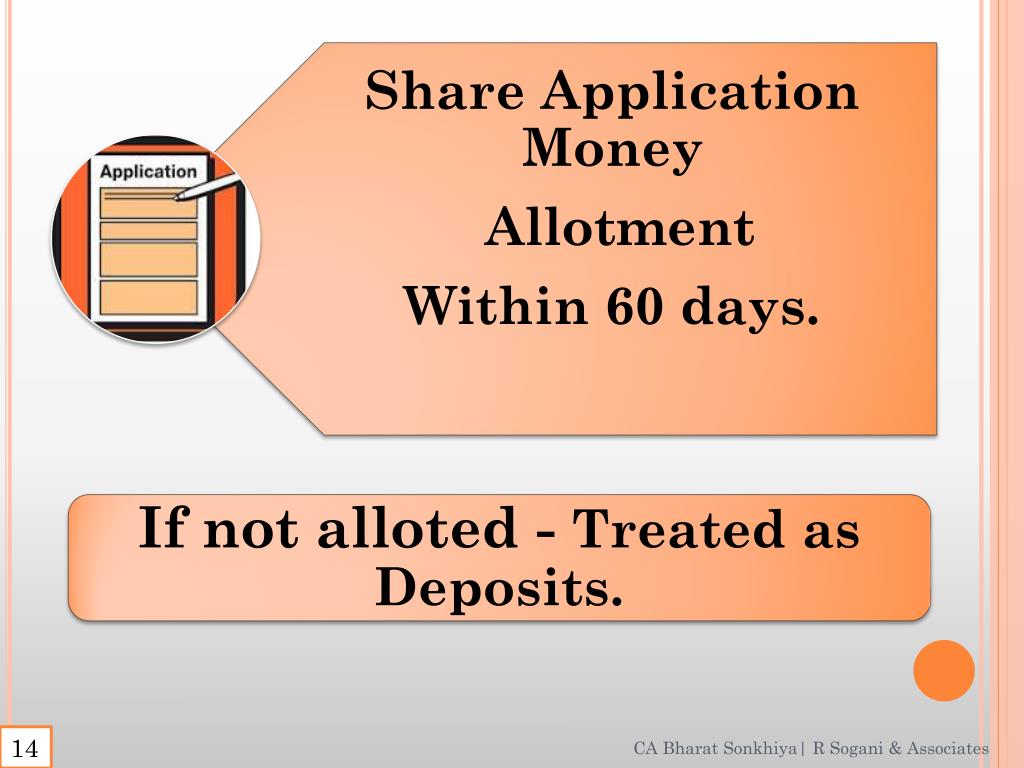 Application

Share Application Money

Allotment

Within 60 days.

If not alloted - Treated as Deposits.

14

CA Bharat Sonkhiya| R Sogani & Associates